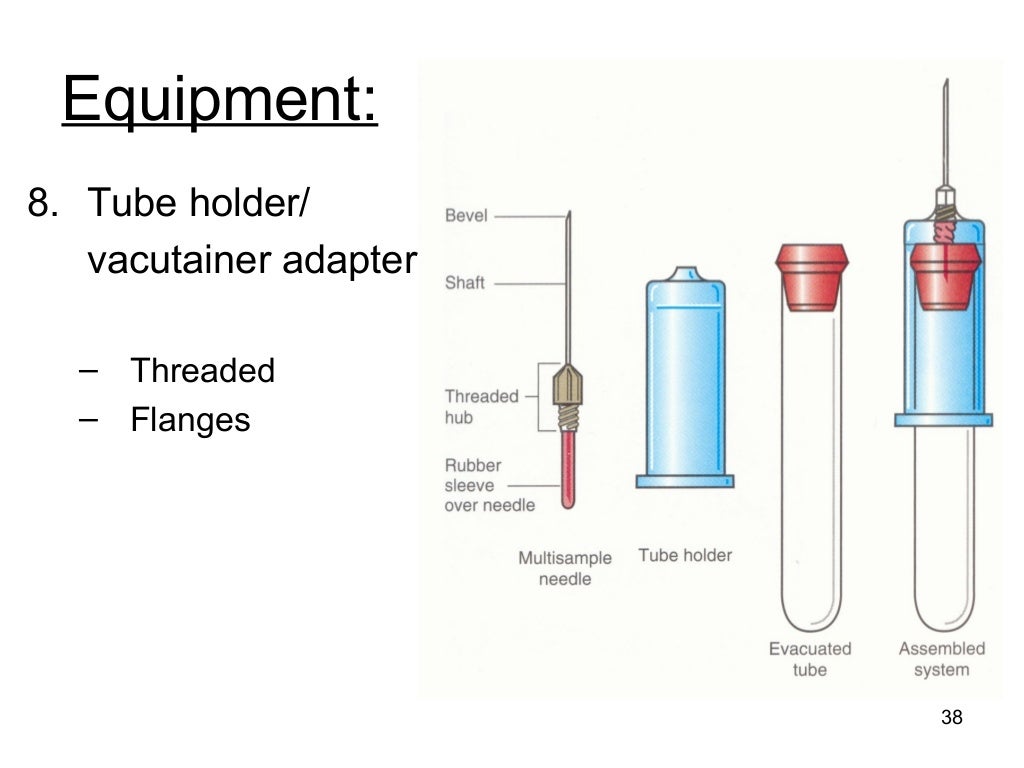 Equipment:

8. Tube holder/ vacutainer adapter

– Threaded
– Flanges

Bevel
Shaft
Threaded hub
Rubber sleeve over needle
Multisample needle
Tube holder
Evacuated tube
Assembled system

38